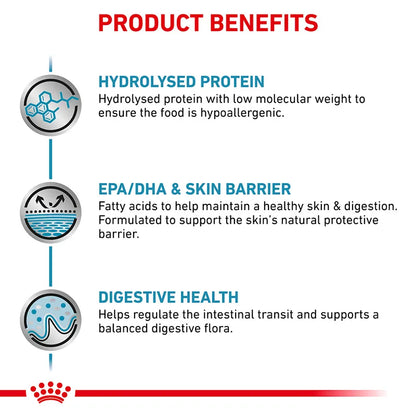 PRODUCT BENEFITS

HYDROLYSED PROTEIN
Hydrolysed protein with low molecular weight to ensure the food is hypoallergenic.

EPA/DHA & SKIN BARRIER
Fatty acids to help maintain a healthy skin & digestion. Formulated to support the skin's natural protective barrier.

DIGESTIVE HEALTH
Helps regulate the intestinal transit and supports a balanced digestive flora.